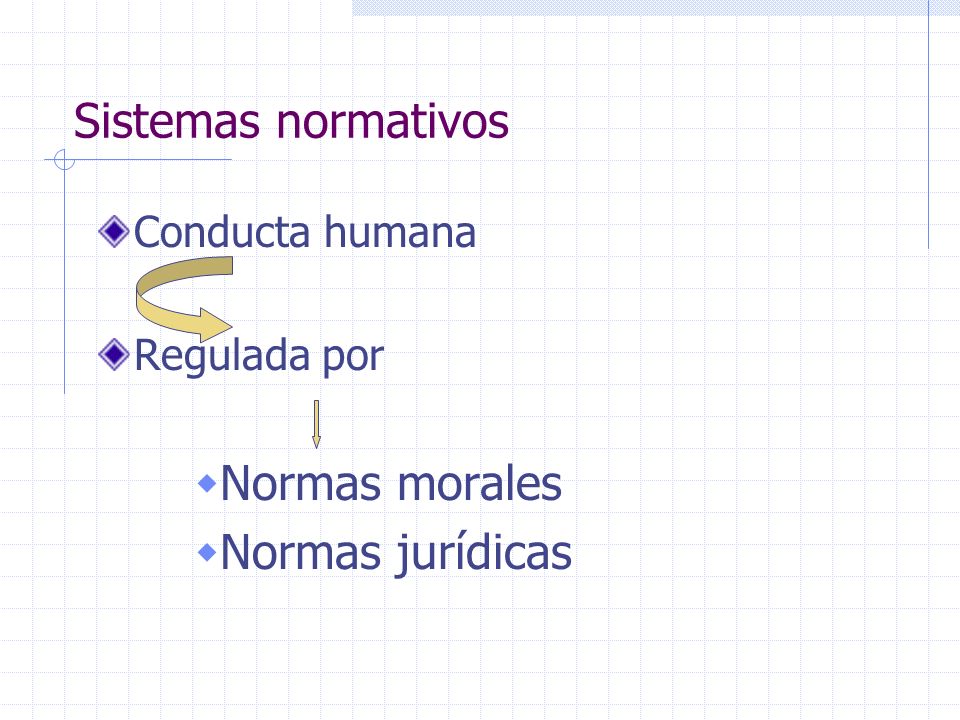 Sistemas normativos

Conducta humana

Regulada por

Normas morales
Normas jurídicas